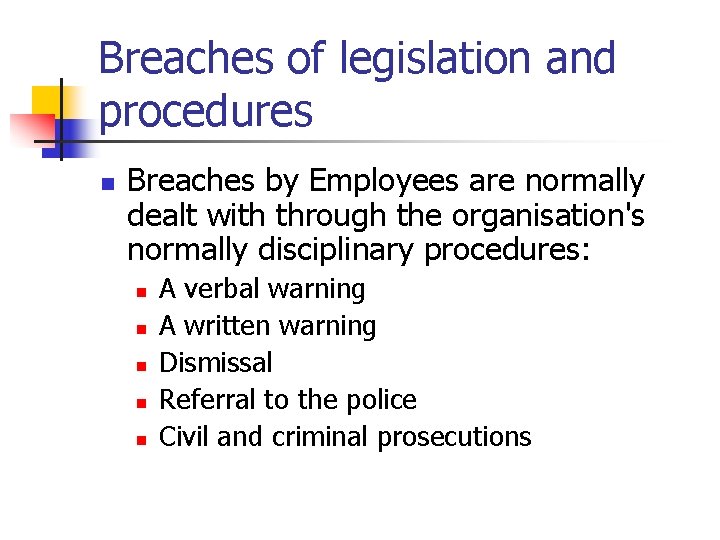 Breaches of legislation and procedures

Breaches by Employees are normally dealt with through the organisation's normally disciplinary procedures:

A verbal warning

A written warning

Dismissal

Referral to the police

Civil and criminal prosecutions